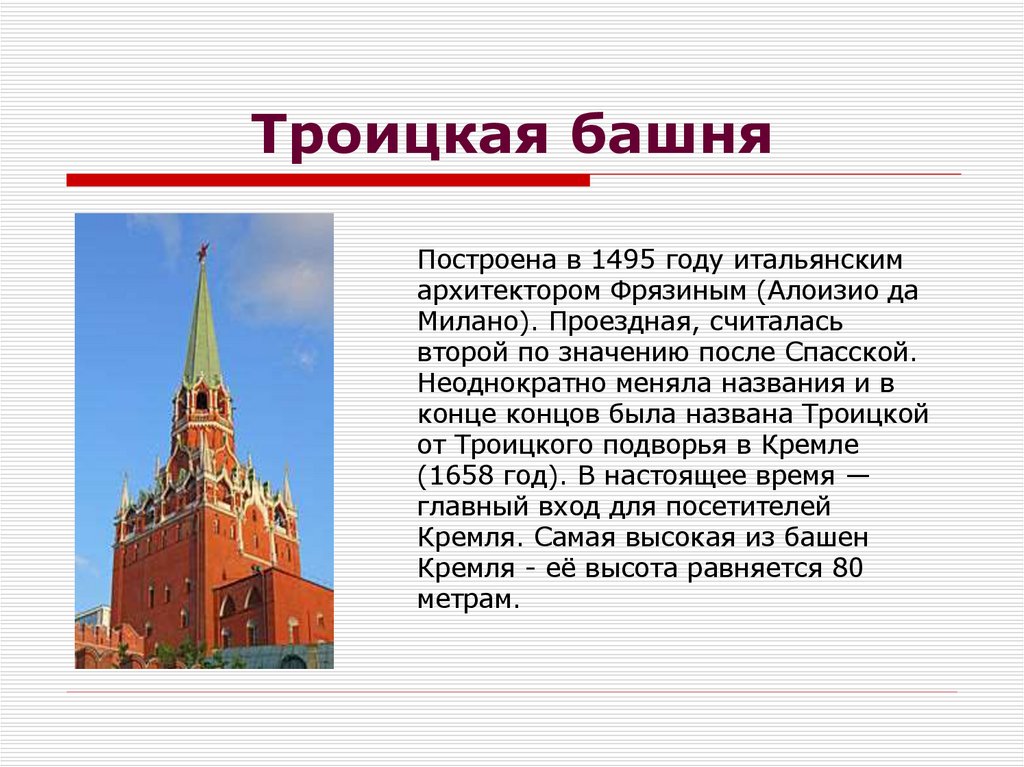 Троицкая башня

Построена в 1495 году итальянским архитектором Фрязиным (Алоизио да Милано). Проездная, считалась второй по значению после Спасской. Неоднократно меняла названия и в конце концов была названа Троицкой от Троицкого подворья в Кремле (1658 год). В настоящее время — главный вход для посетителей Кремля. Самая высокая из башен Кремля - её высота равняется 80 метрам.